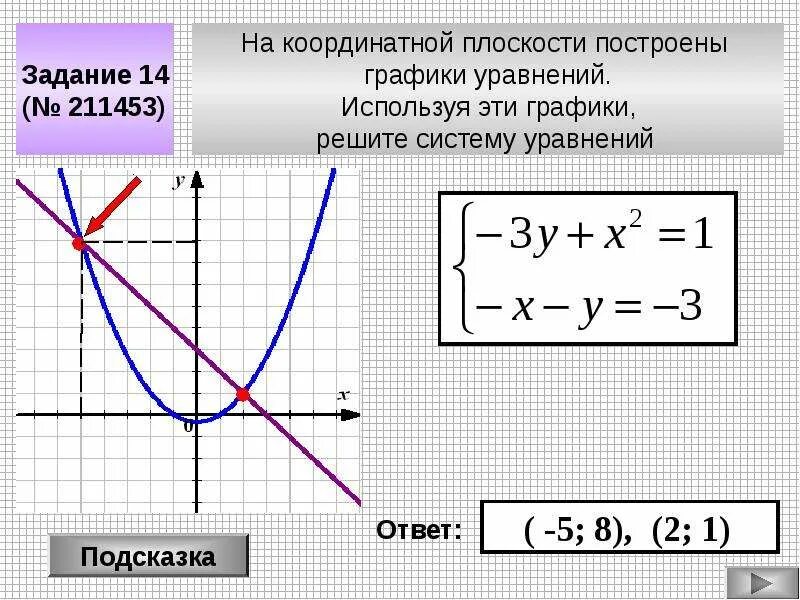 Задание 14 (№ 211453)

На координатной плоскости построены графики уравнений. Используя эти графики, решите систему уравнений

y

x

0

$\begin{cases} -3y + x^2 = 1 \\ -x - y = -3 \end{cases}$

Ответ:

( -5; 8), (2; 1)

Подсказка